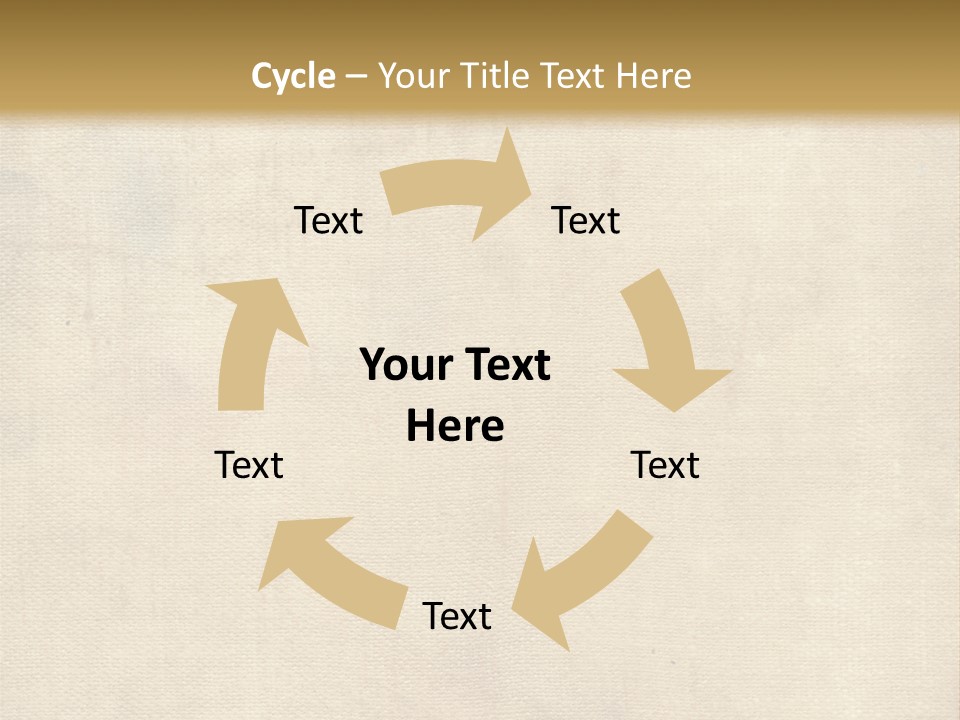 Cycle – Your Title Text Here

Text

Text

Your Text Here

Text

Text

Text